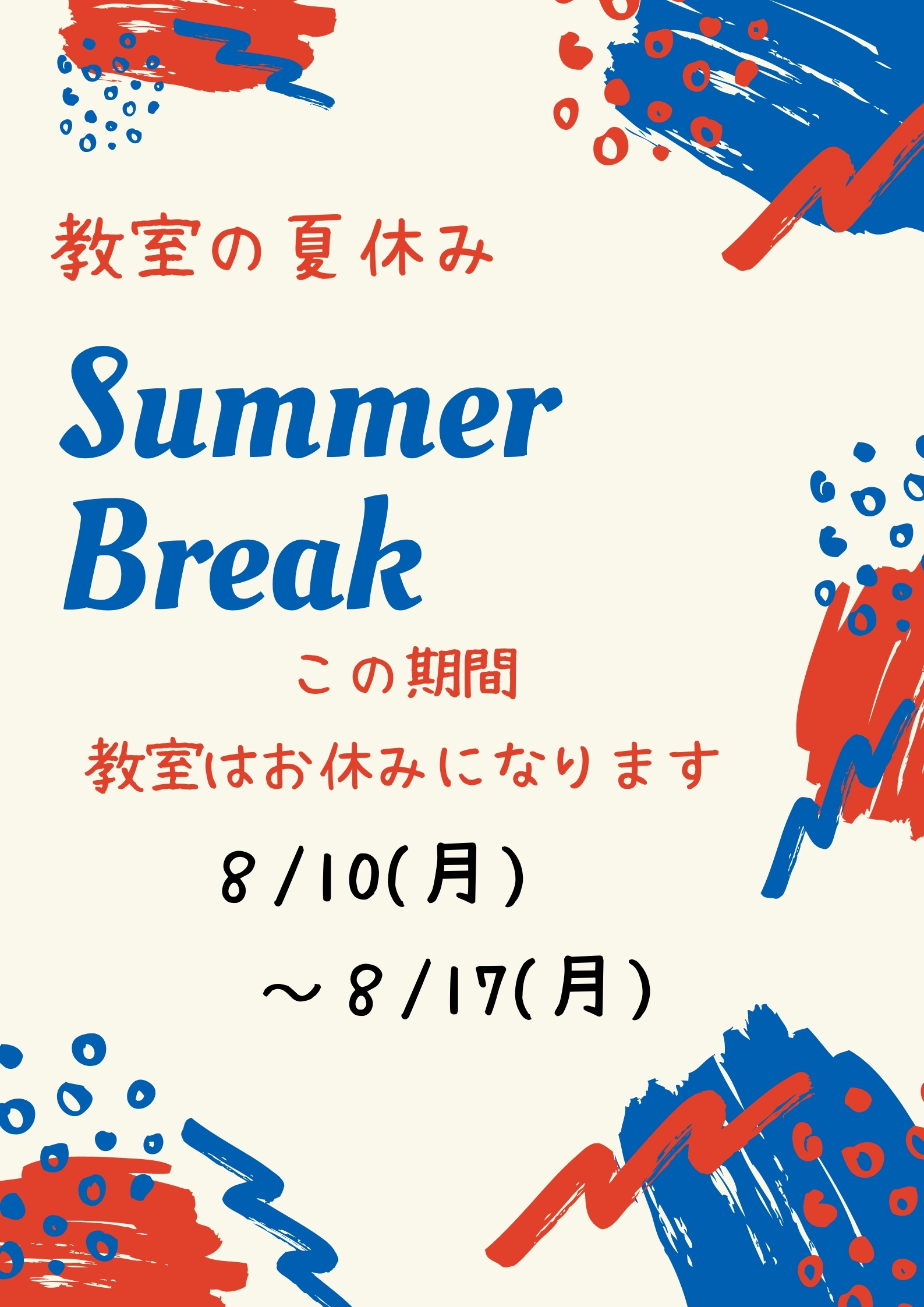 教室の夏休み

Summer Break

この期間

教室はお休みになります

8/10(月)

～8/17(月)